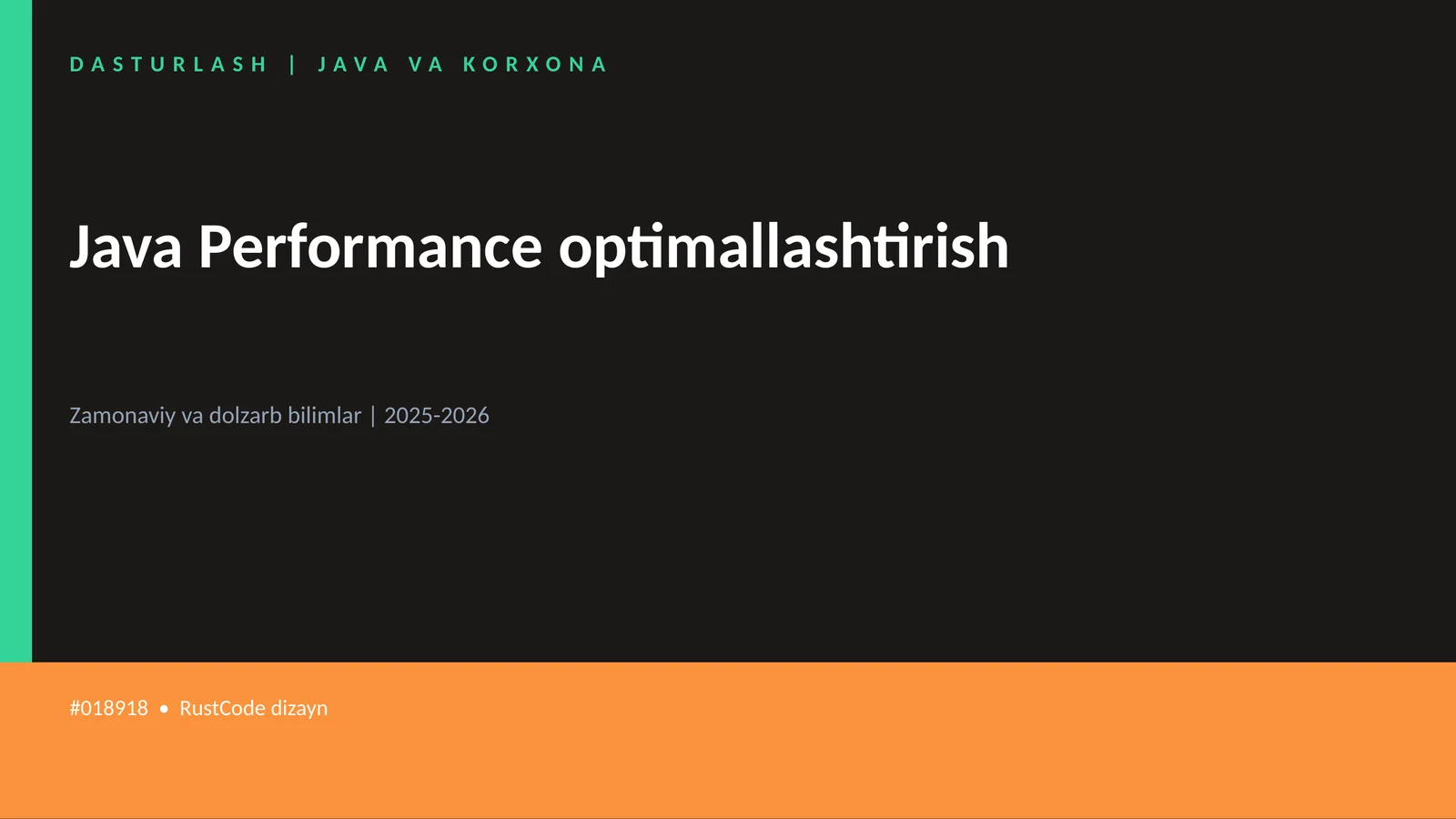 DASTURLASH | JAVA VA KORXONA

Java Performance optimallashtirish

Zamonaviy va dolzarb bilimlar | 2025-2026

#018918 • RustCode dizayn